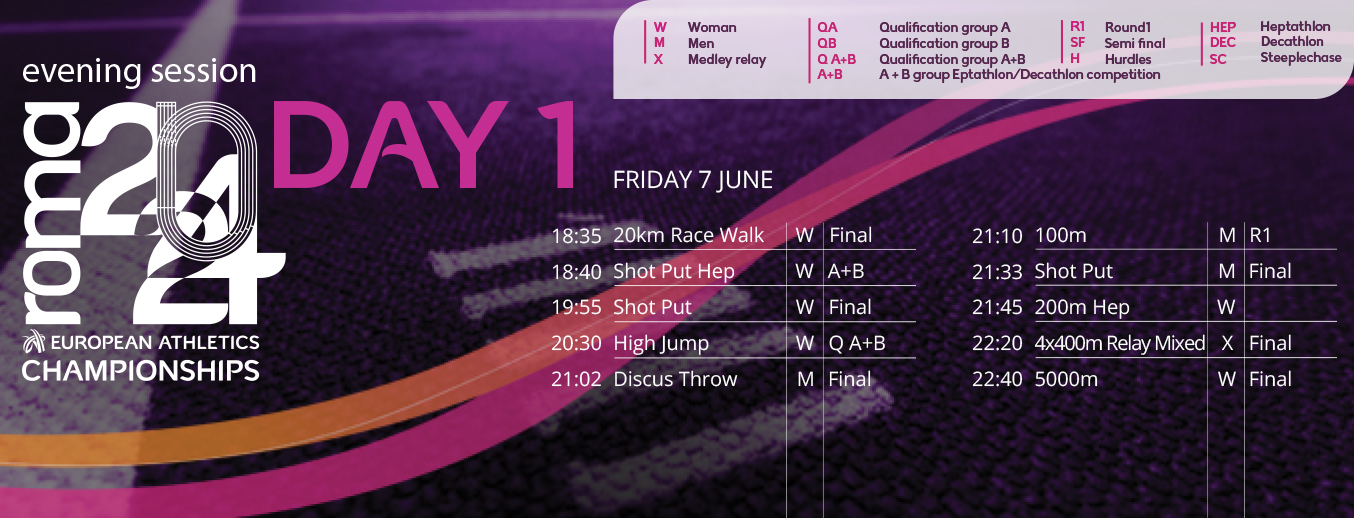 | | |
|---|---|
| W | Woman |
| M | Men |
| X | Medley relay |

| | |
|---|---|
| QA | Qualification group A |
| QB | Qualification group B |
| Q A+B | Qualification group A+B |
| A+B | A + B group Eptathlon/Decathlon competition |

| | |
|---|---|
| R1 | Round1 |
| SF | Semi final |
| H | Hurdles |

| | |
|---|---|
| HEP | Heptathlon |
| DEC | Decathlon |
| SC | Steeplechase |

evening session

roma 2024

EUROPEAN ATHLETICS CHAMPIONSHIPS

DAY 1

FRIDAY 7 JUNE

| | | | |
|---|---|---|---|
| 18:35 | 20km Race Walk | W | Final |
| 18:40 | Shot Put Hep | W | A+B |
| 19:55 | Shot Put | W | Final |
| 20:30 | High Jump | W | Q A+B |
| 21:02 | Discus Throw | M | Final |

| | | | |
|---|---|---|---|
| 21:10 | 100m | M | R1 |
| 21:33 | Shot Put | M | Final |
| 21:45 | 200m Hep | W | |
| 22:20 | 4x400m Relay Mixed | X | Final |
| 22:40 | 5000m | W | Final |